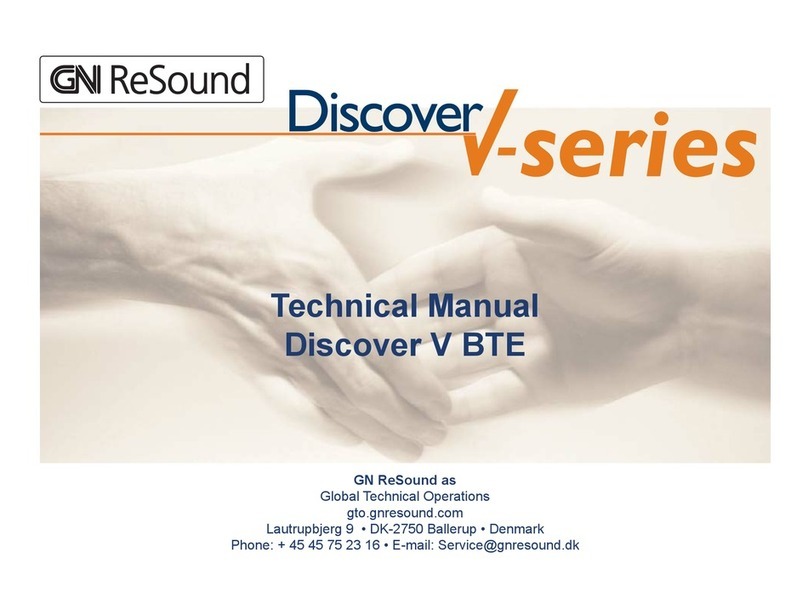 GN ReSound

Discover V-series

Technical Manual
Discover V BTE

GN ReSound as
Global Technical Operations
gto.gnresound.com
Lautrupbjerg 9 • DK-2750 Ballerup • Denmark
Phone: + 45 45 75 23 16 • E-mail: Service@gnresound.dk